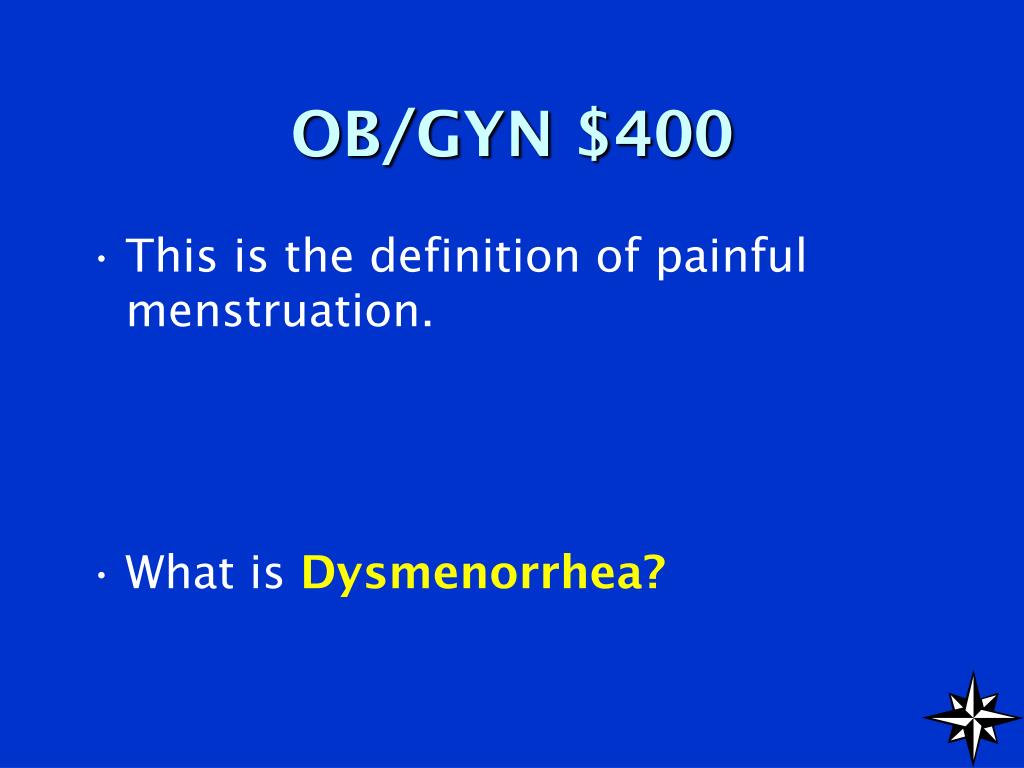 OB/GYN \$400

• This is the definition of painful menstruation.

• What is Dysmenorrhea?